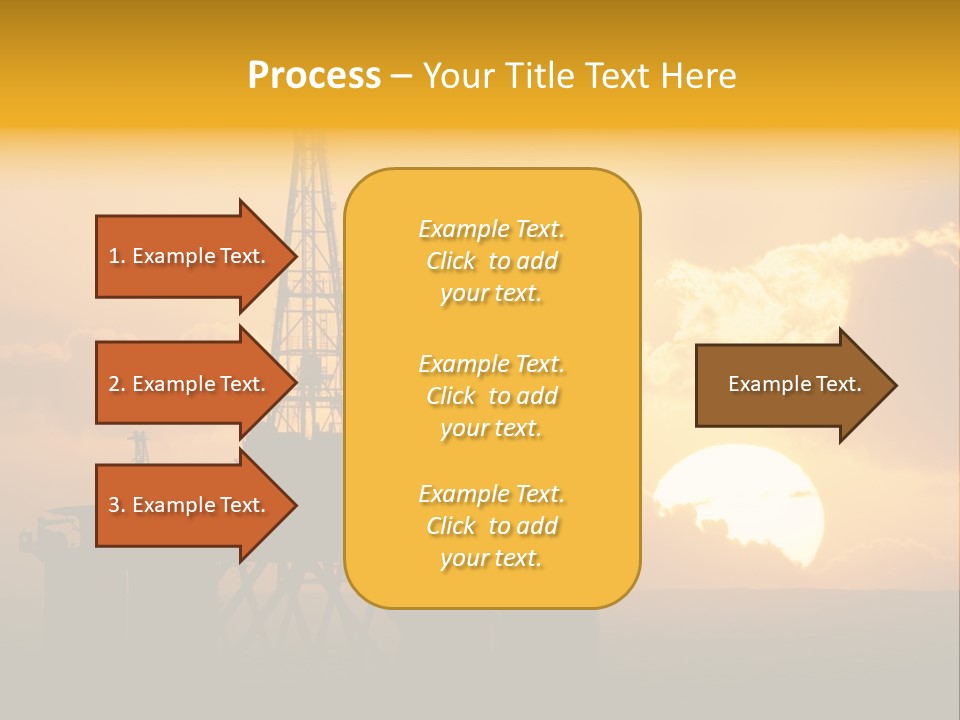 Process – Your Title Text Here

1. Example Text.

2. Example Text.

3. Example Text.

Example Text. Click to add your text.

Example Text. Click to add your text.

Example Text. Click to add your text.

Example Text.